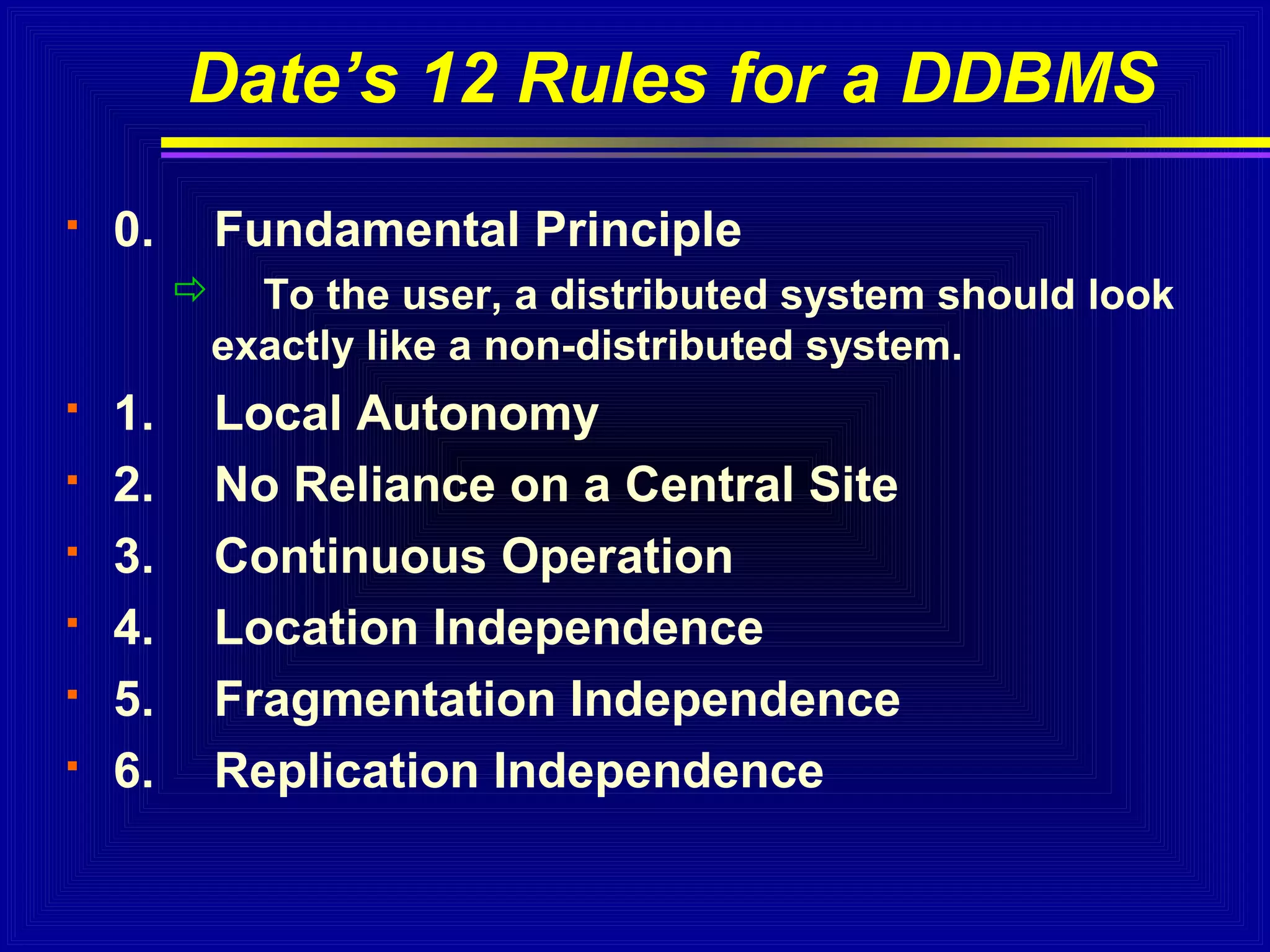 Date’s 12 Rules for a DDBMS

0. Fundamental Principle

To the user, a distributed system should look exactly like a non-distributed system.

1. Local Autonomy
2. No Reliance on a Central Site
3. Continuous Operation
4. Location Independence
5. Fragmentation Independence
6. Replication Independence